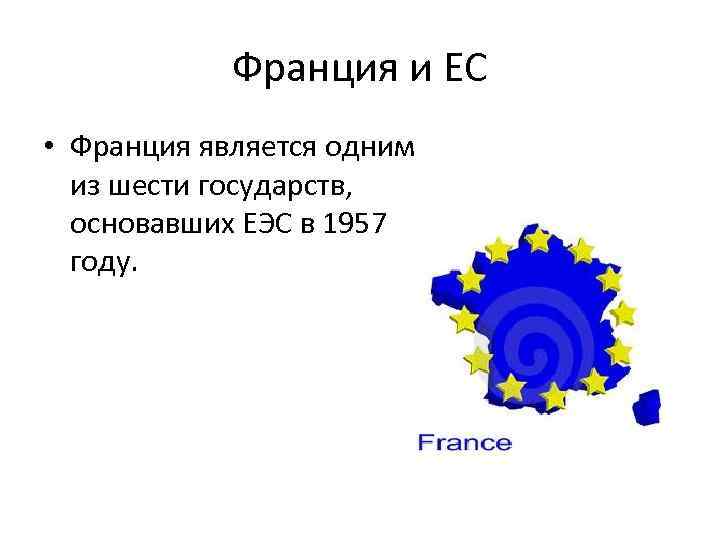 Франция и ЕС

• Франция является одним из шести государств, основавших ЕЭС в 1957 году.

France